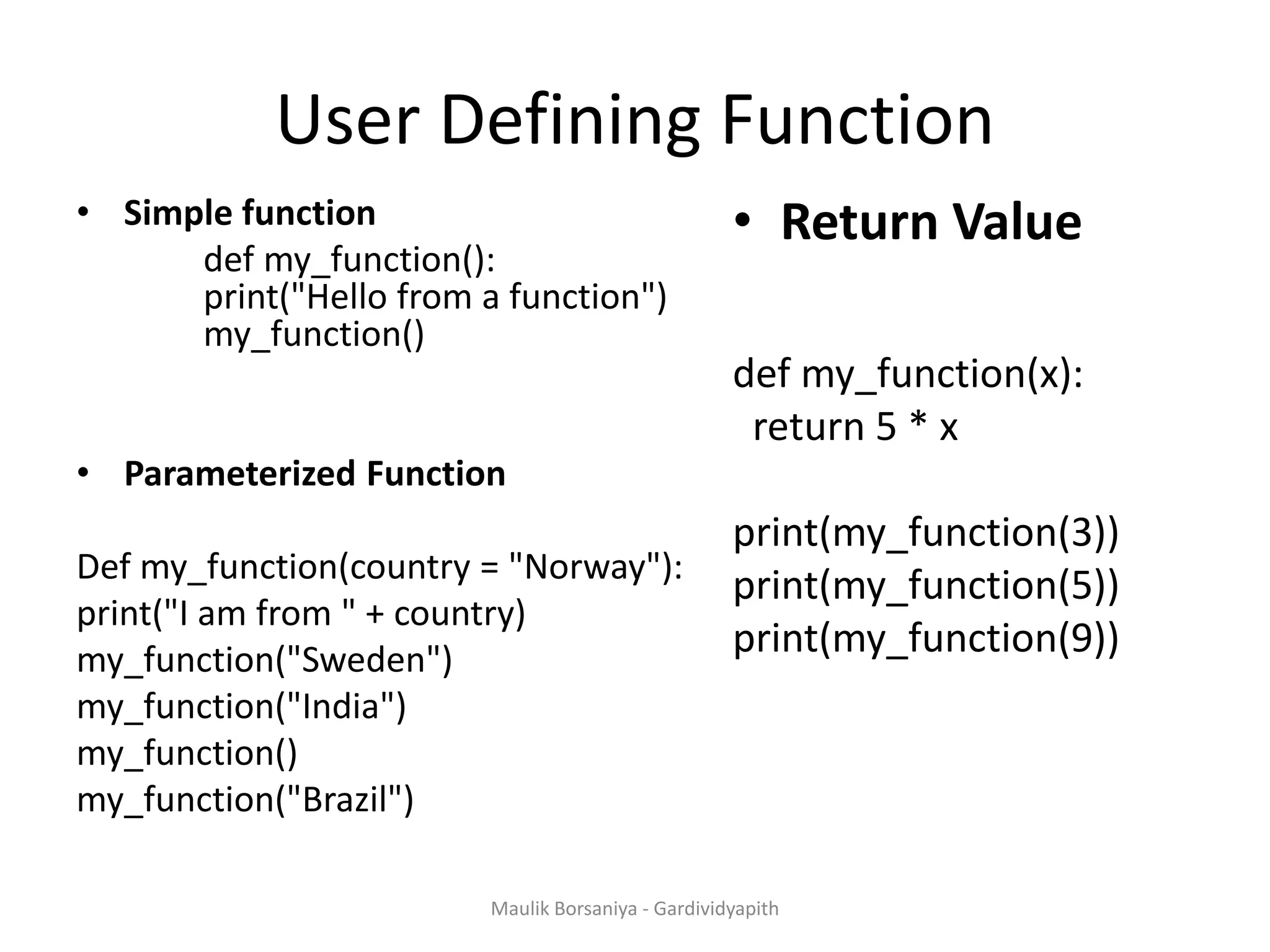 User Defining Function

• Simple function

def my_function():
print("Hello from a function")
my_function()

• Parameterized Function

Def my_function(country = "Norway"):
print("I am from " + country)
my_function("Sweden")
my_function("India")
my_function()
my_function("Brazil")

• Return Value

def my_function(x):
return 5 * x

print(my_function(3))
print(my_function(5))
print(my_function(9))

Maulik Borsaniya - Gardividyapith